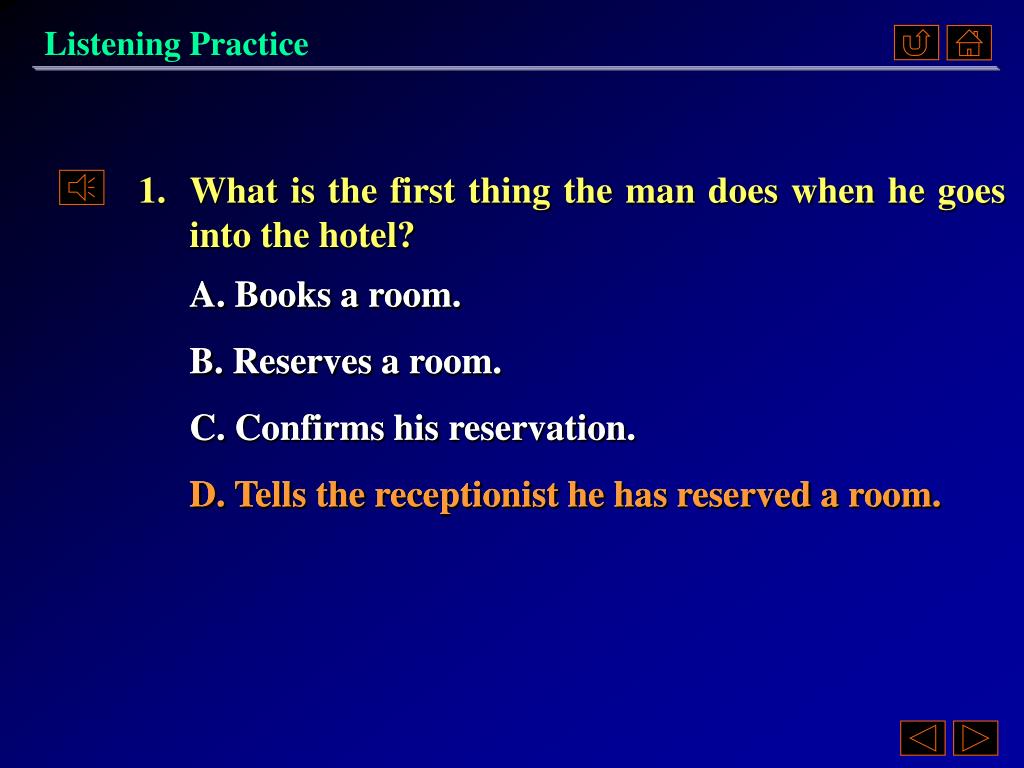 Listening Practice

1. What is the first thing the man does when he goes into the hotel?

A. Books a room.

B. Reserves a room.

C. Confirms his reservation.

D. Tells the receptionist he has reserved a room.